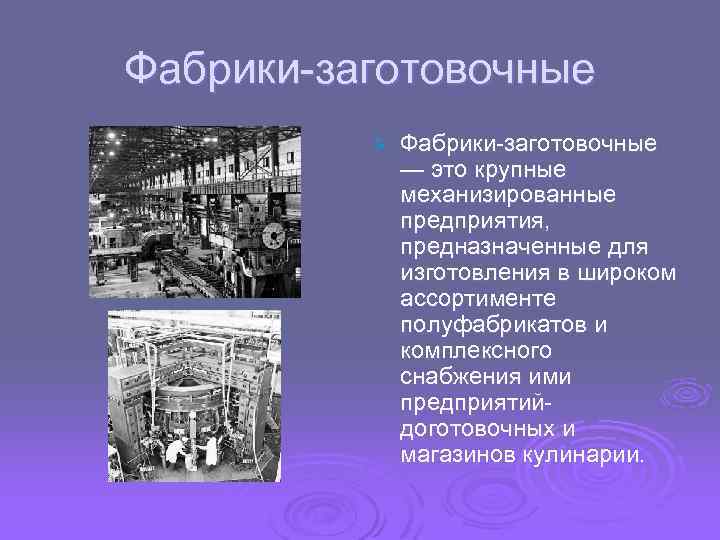 Фабрики-заготовочные

Фабрики-заготовочные — это крупные механизированные предприятия, предназначенные для изготовления в широком ассортименте полуфабрикатов и комплексного снабжения ими предприятий-доготовочных и магазинов кулинарии.